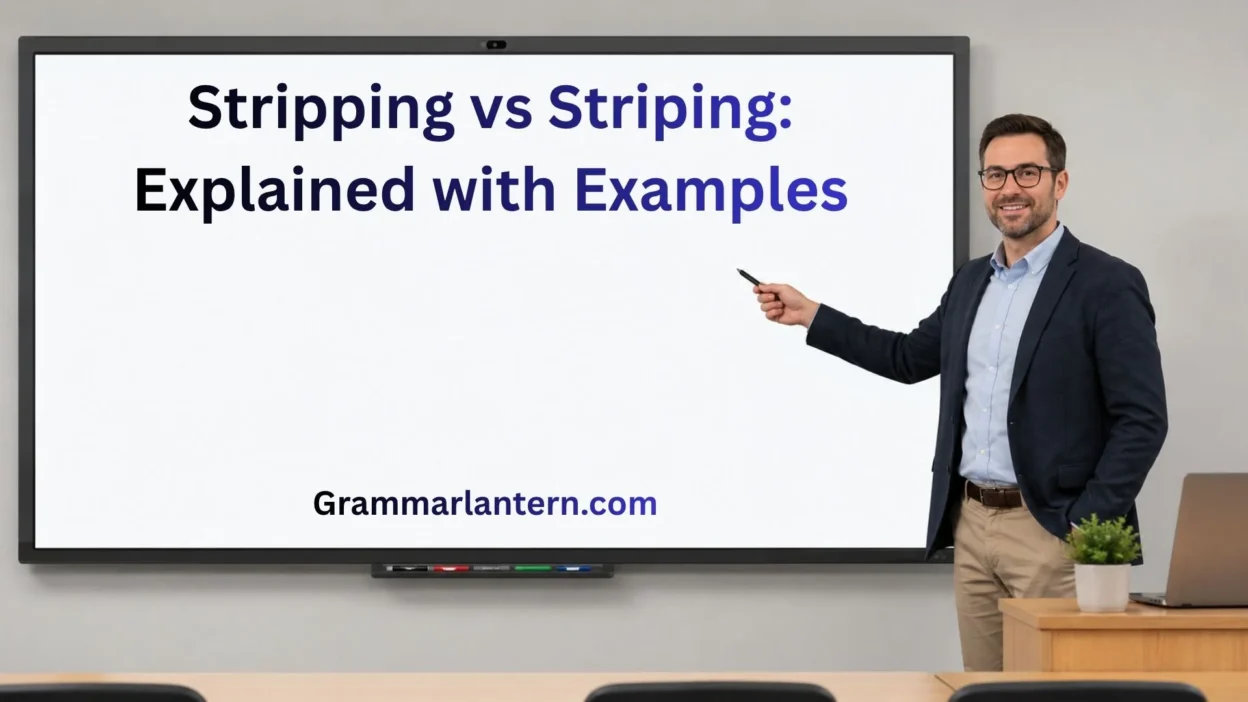 Stripping vs Striping:
Explained with Examples

Grammarlantern.com